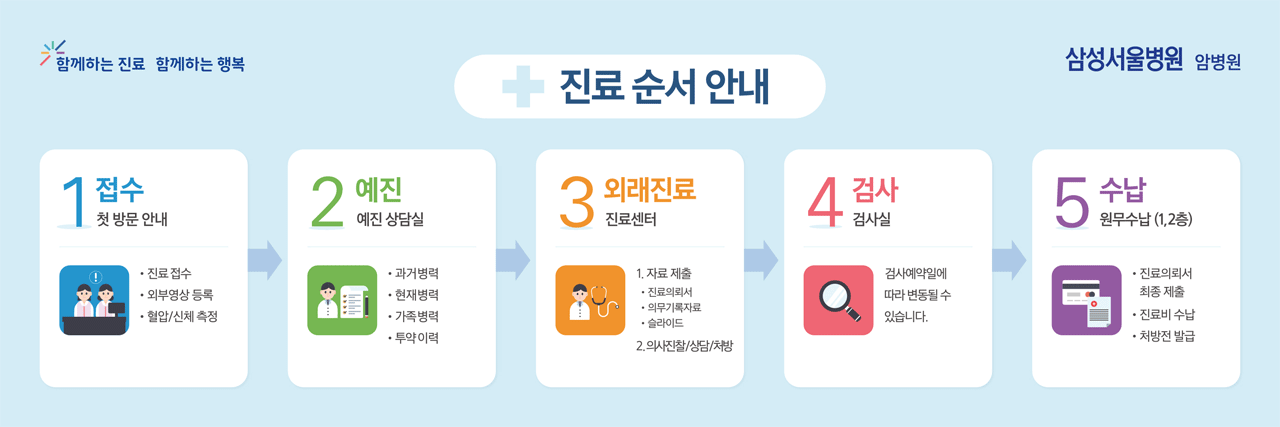 함께하는 진료 함께하는 행복

진료 순서 안내

삼성서울병원 암병원

1 접수
첫 방문 안내

• 진료 접수
• 외부영상 등록
• 혈압/신체 측정

2 예진
예진 상담실

• 과거병력
• 현재병력
• 가족병력
• 투약 이력

3 외래진료
진료센터

1. 자료 제출
• 진료의뢰서
• 의무기록자료
• 슬라이드
2. 의사진찰/상담/처방

4 검사
검사실

검사예약일에 따라 변동될 수 있습니다.

5 수납
원무수납 (1,2층)

• 진료의뢰서 최종 제출
• 진료비 수납
• 처방전 발급